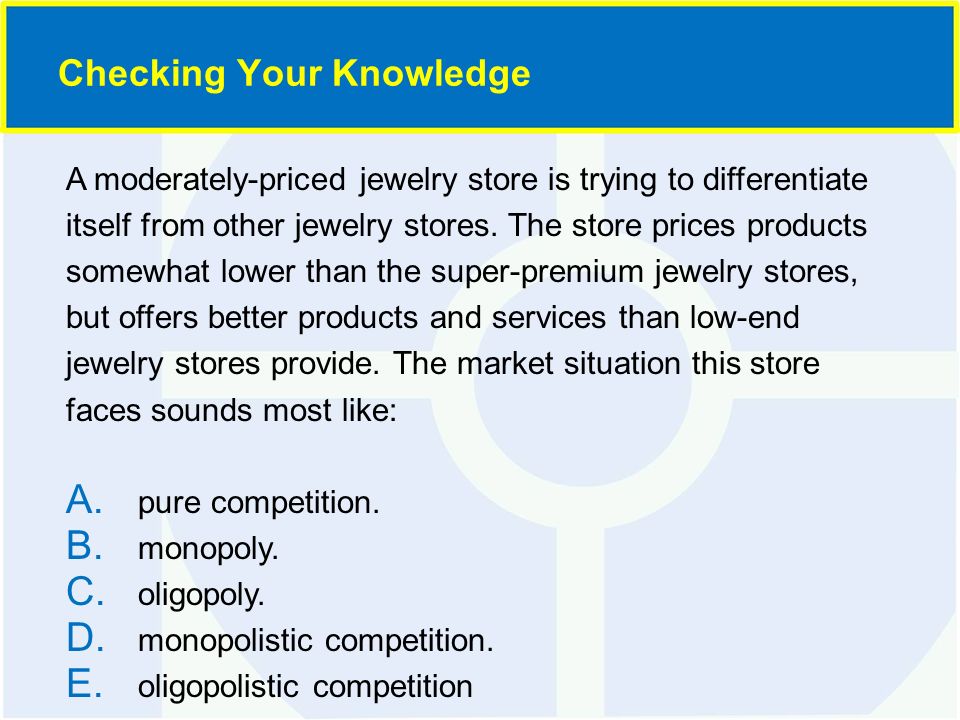 Checking Your Knowledge

A moderately-priced jewelry store is trying to differentiate itself from other jewelry stores. The store prices products somewhat lower than the super-premium jewelry stores, but offers better products and services than low-end jewelry stores provide. The market situation this store faces sounds most like:

A. pure competition.
B. monopoly.
C. oligopoly.
D. monopolistic competition.
E. oligopolistic competition